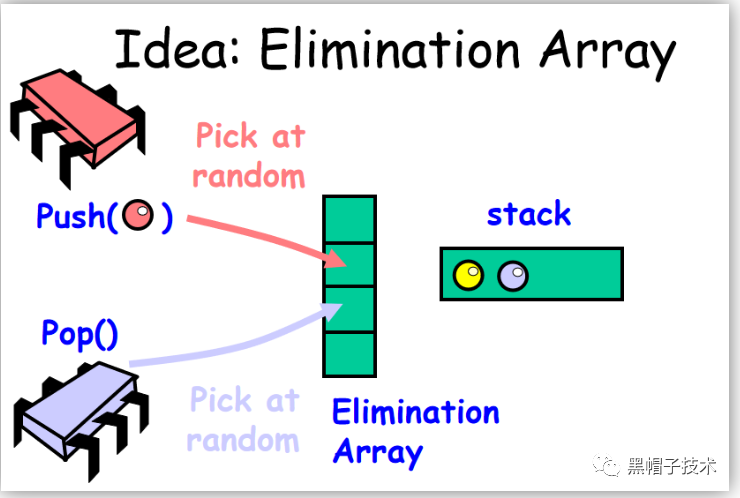 Idea: Elimination Array

Pick at random

Push( )

stack

Pop()

Pick at random

Elimination Array

黑帽子技术